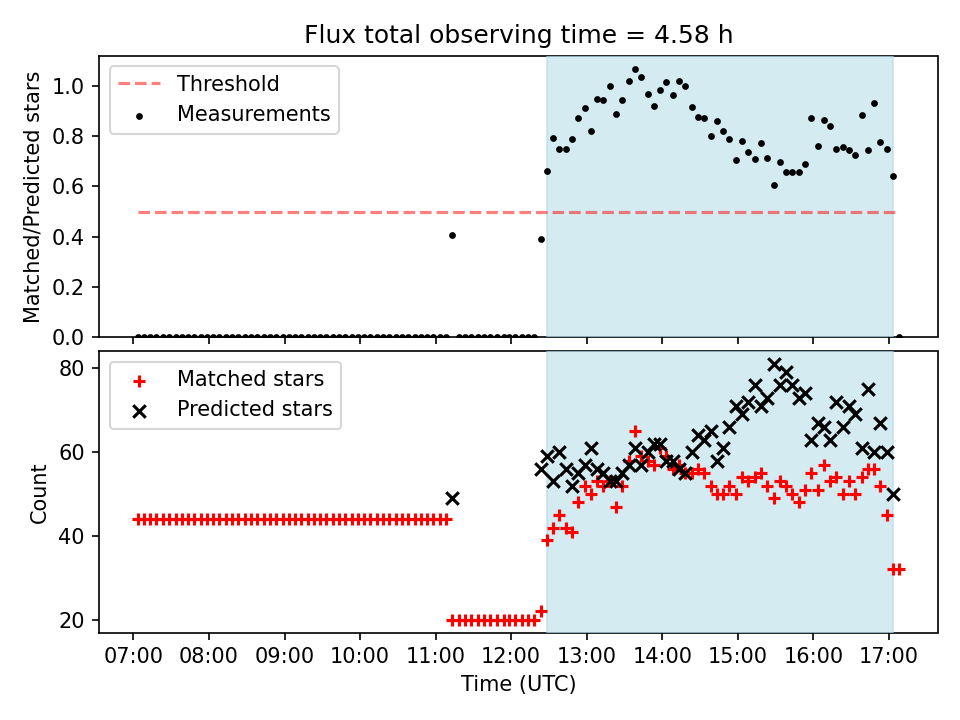 Flux total observing time = 4.58 h

Threshold
Measurements

Matched/Predicted stars

1.0
0.8
0.6
0.4
0.2
0.0

Matched stars
Predicted stars

Count

80
60
40
20

07:00 08:00 09:00 10:00 11:00 12:00 13:00 14:00 15:00 16:00 17:00

Time (UTC)